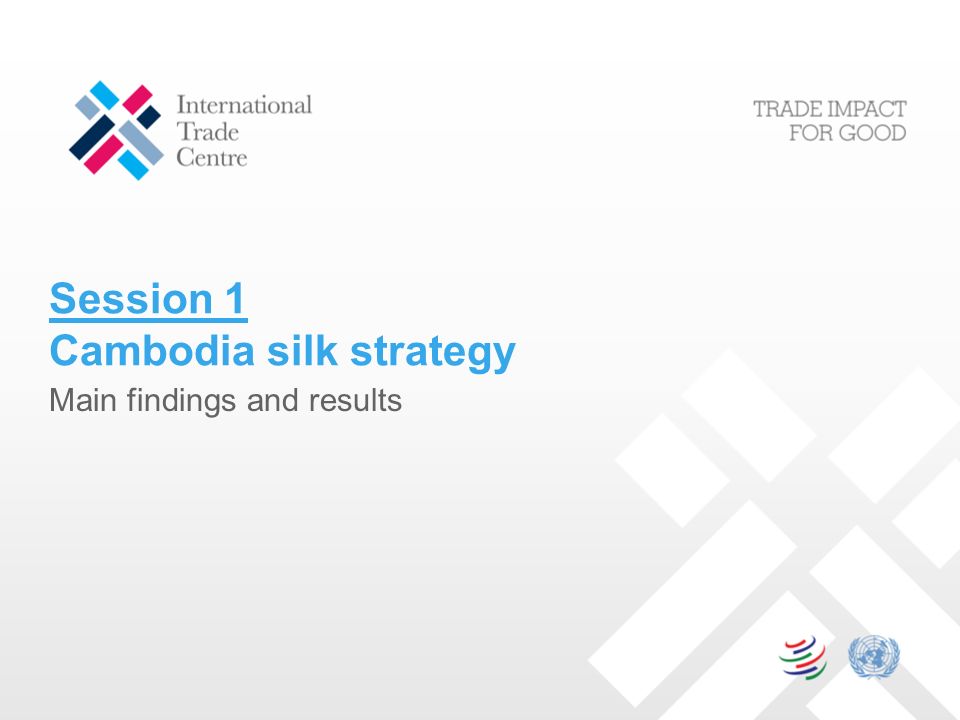 International Trade Centre

TRADE IMPACT FOR GOOD

Session 1
Cambodia silk strategy

Main findings and results